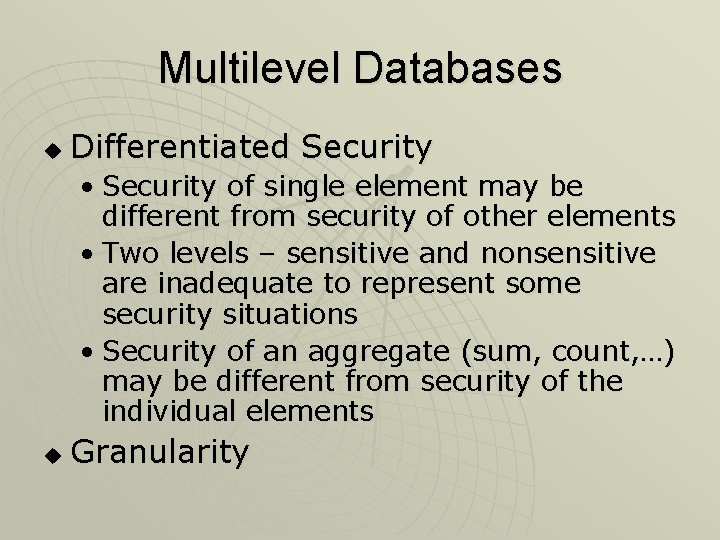 Multilevel Databases

◆ Differentiated Security
• Security of single element may be different from security of other elements
• Two levels – sensitive and nonsensitive are inadequate to represent some security situations
• Security of an aggregate (sum, count,…) may be different from security of the individual elements

◆ Granularity